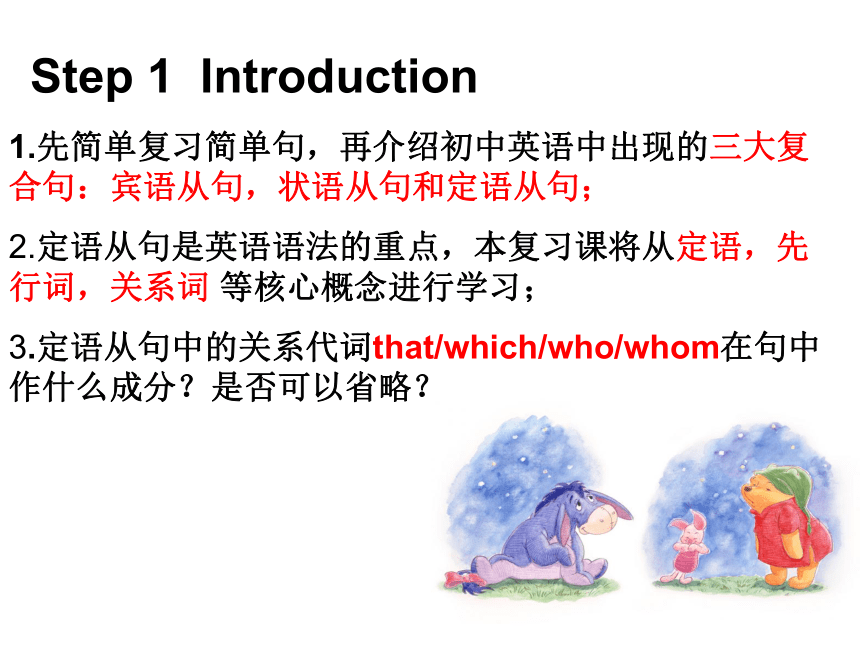 Step 1 Introduction

1.先简单复习简单句，再介绍初中英语中出现的三大复合句：宾语从句，状语从句和定语从句；

2.定语从句是英语语法的重点，本复习课将从定语，先行词，关系词 等核心概念进行学习；

3.定语从句中的关系代词that/which/who/whom在句中作什么成分？是否可以省略？